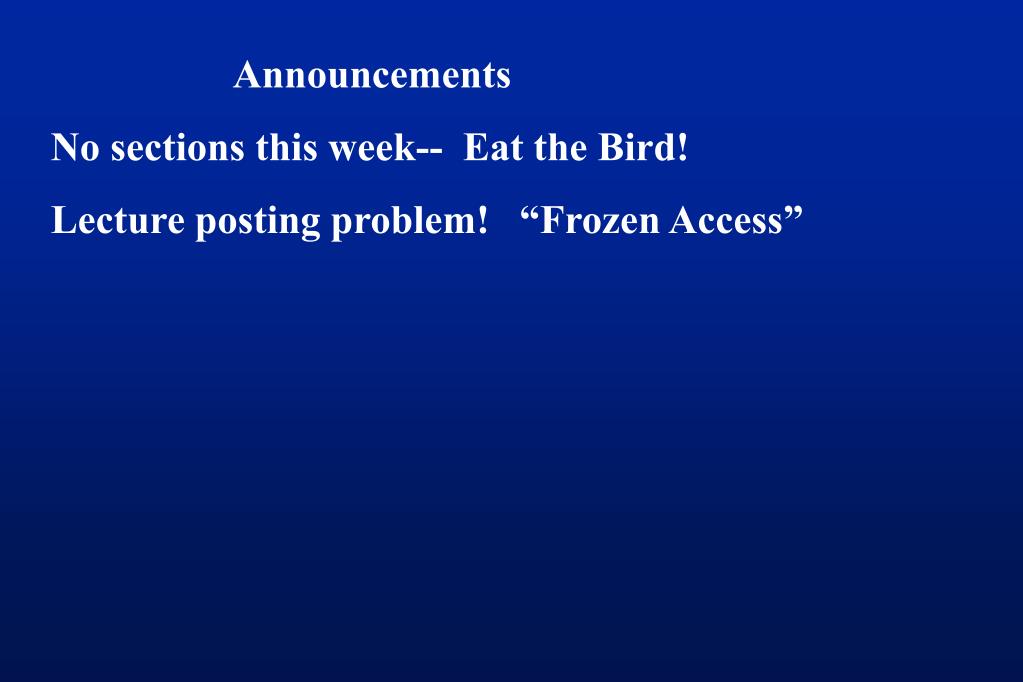 Announcements

No sections this week-- Eat the Bird!

Lecture posting problem! “Frozen Access”